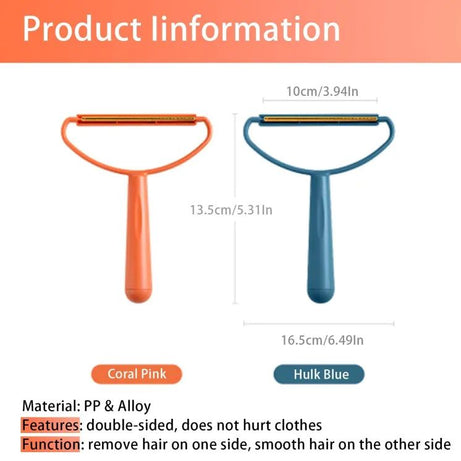 Product linformation

10cm/3.94In

13.5cm/5.31In

16.5cm/6.49In

Coral Pink

Hulk Blue

Material: PP & Alloy
Features: double-sided, does not hurt clothes
Function: remove hair on one side, smooth hair on the other side